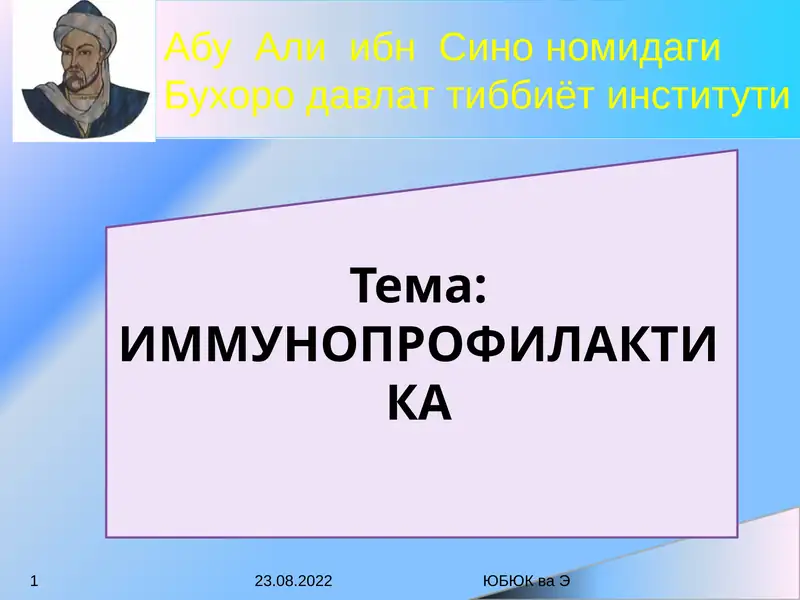 Абу Али ибн Сино номидаги Бухоро давлат тиббиёт институти

Тема: ИММУНОПРОФИЛАКТИКА

1 23.08.2022 ЮБЮК ва Э